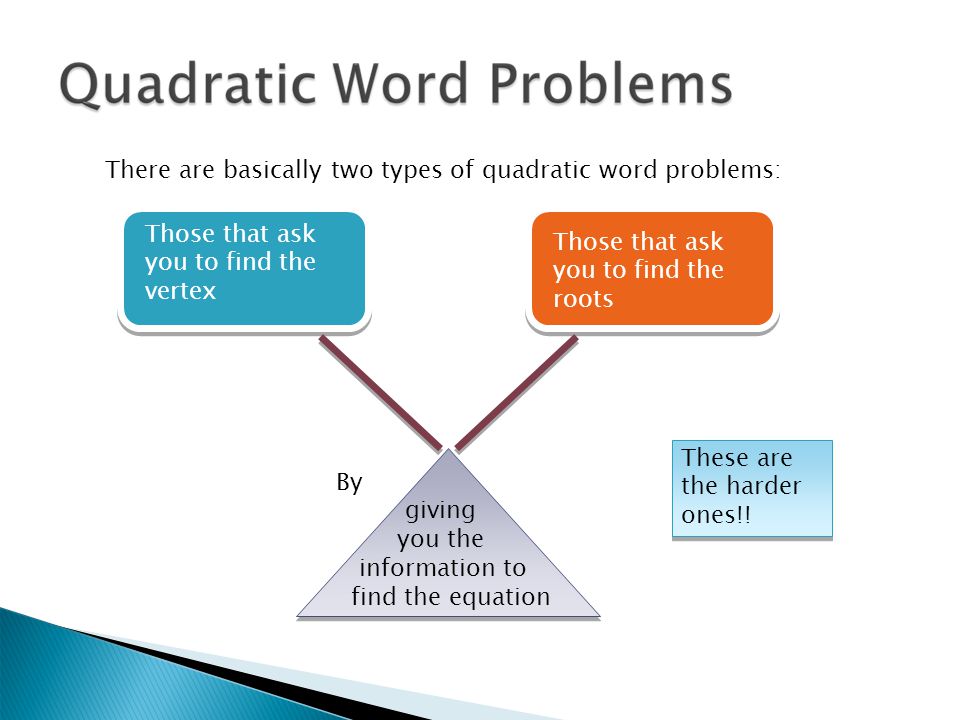 Quadratic Word Problems

There are basically two types of quadratic word problems:

Those that ask you to find the vertex

Those that ask you to find the roots

By giving you the information to find the equation

These are the harder ones!!